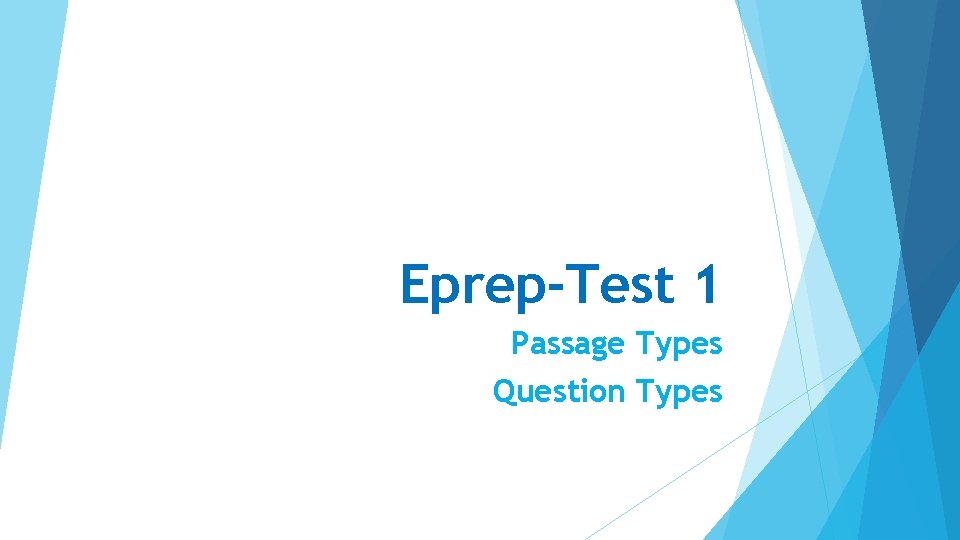 Eprep-Test 1

Passage Types
Question Types